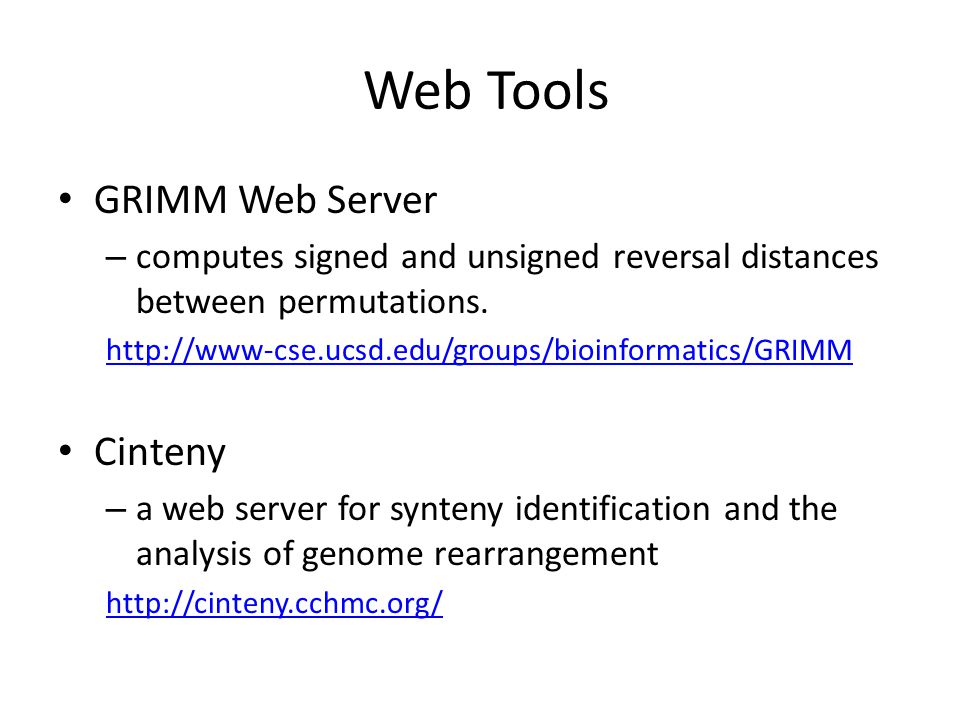 Web Tools

• GRIMM Web Server
– computes signed and unsigned reversal distances between permutations.
http://www-cse.ucsd.edu/groups/bioinformatics/GRIMM

• Cinteny
– a web server for synteny identification and the analysis of genome rearrangement
http://cinteny.cchmc.org/